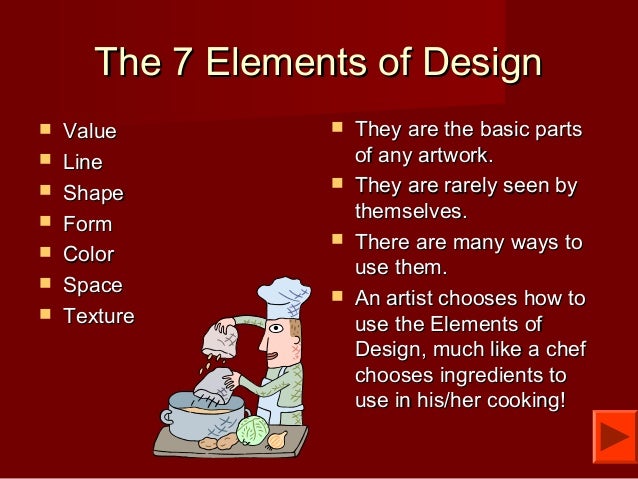 The 7 Elements of Design

- Value
- Line
- Shape
- Form
- Color
- Space
- Texture

- They are the basic parts of any artwork.
- They are rarely seen by themselves.
- There are many ways to use them.
- An artist chooses how to use the Elements of Design, much like a chef chooses ingredients to use in his/her cooking!